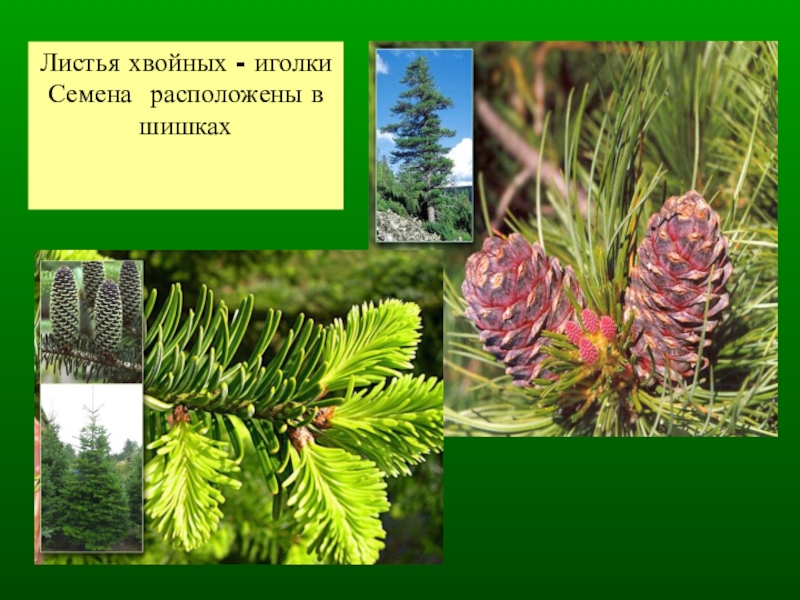 Листья хвойных - иголки
Семена расположены в шишках